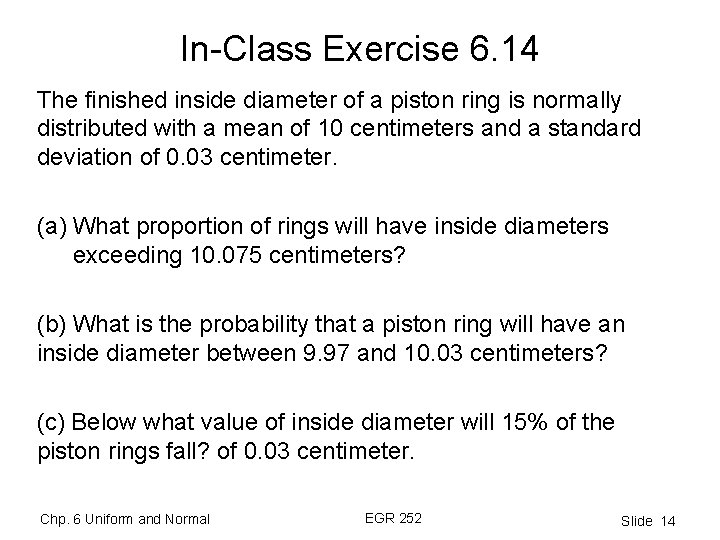 In-Class Exercise 6.14

The finished inside diameter of a piston ring is normally distributed with a mean of 10 centimeters and a standard deviation of 0.03 centimeter.

(a) What proportion of rings will have inside diameters exceeding 10.075 centimeters?

(b) What is the probability that a piston ring will have an inside diameter between 9.97 and 10.03 centimeters?

(c) Below what value of inside diameter will 15% of the piston rings fall? of 0.03 centimeter.

Chp. 6 Uniform and Normal

EGR 252

Slide 14